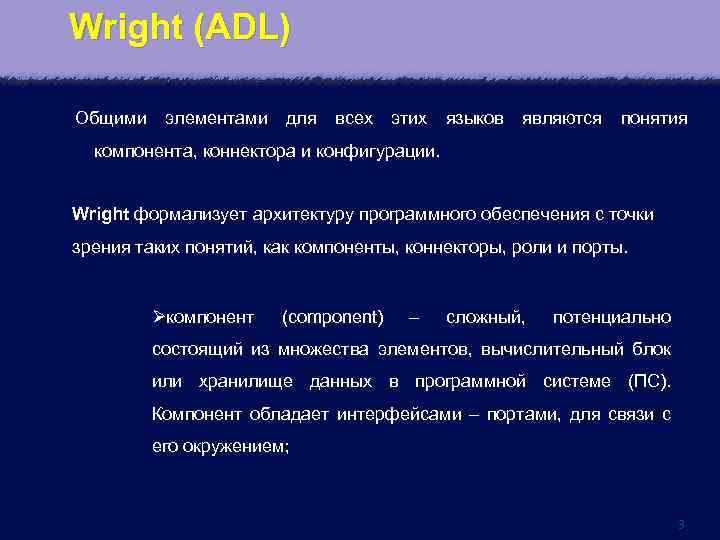 Wright (ADL)

Общими элементами для всех этих языков являются понятия компонента, коннектора и конфигурации.

Wright формализует архитектуру программного обеспечения с точки зрения таких понятий, как компоненты, коннекторы, роли и порты.

➢компонент (component) – сложный, потенциально состоящий из множества элементов, вычислительный блок или хранилище данных в программной системе (ПС). Компонент обладает интерфейсами – портами, для связи с его окружением;

3